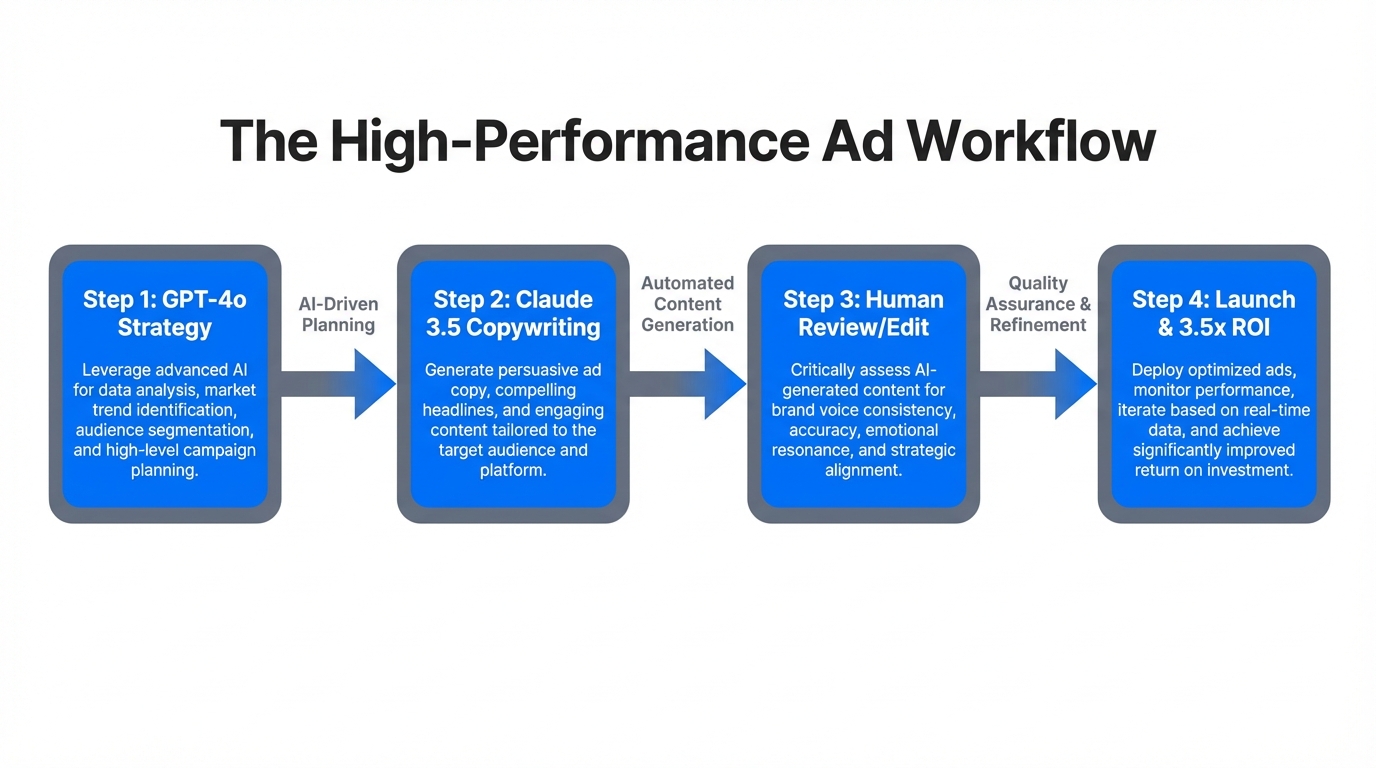 The High-Performance Ad Workflow

Step 1: GPT-4o Strategy

Leverage advanced AI for data analysis, market trend identification, audience segmentation, and high-level campaign planning.

AI-Driven Planning

Step 2: Claude 3.5 Copywriting

Generate persuasive ad copy, compelling headlines, and engaging content tailored to the target audience and platform.

Automated Content Generation

Step 3: Human Review/Edit

Critically assess AI-generated content for brand voice consistency, accuracy, emotional resonance, and strategic alignment.

Quality Assurance & Refinement

Step 4: Launch & 3.5x ROI

Deploy optimized ads, monitor performance, iterate based on real-time data, and achieve significantly improved return on investment.